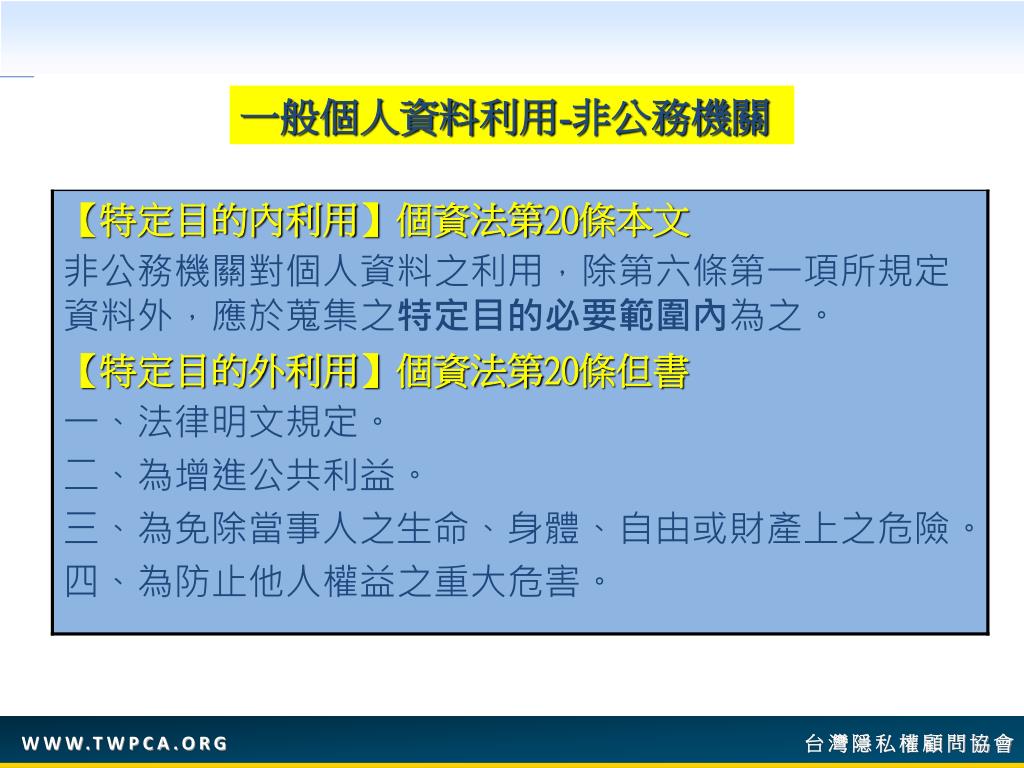 一般個人資料利用-非公務機關

【特定目的內利用】個資法第20條本文

非公務機關對個人資料之利用，除第六條第一項所規定資料外，應於蒐集之特定目的必要範圍內為之。

【特定目的外利用】個資法第20條但書

一、法律明文規定。

二、為增進公共利益。

三、為免除當事人之生命、身體、自由或財產上之危險。

四、為防止他人權益之重大危害。

WWW.TWPCA.ORG

台灣隱私權顧問協會